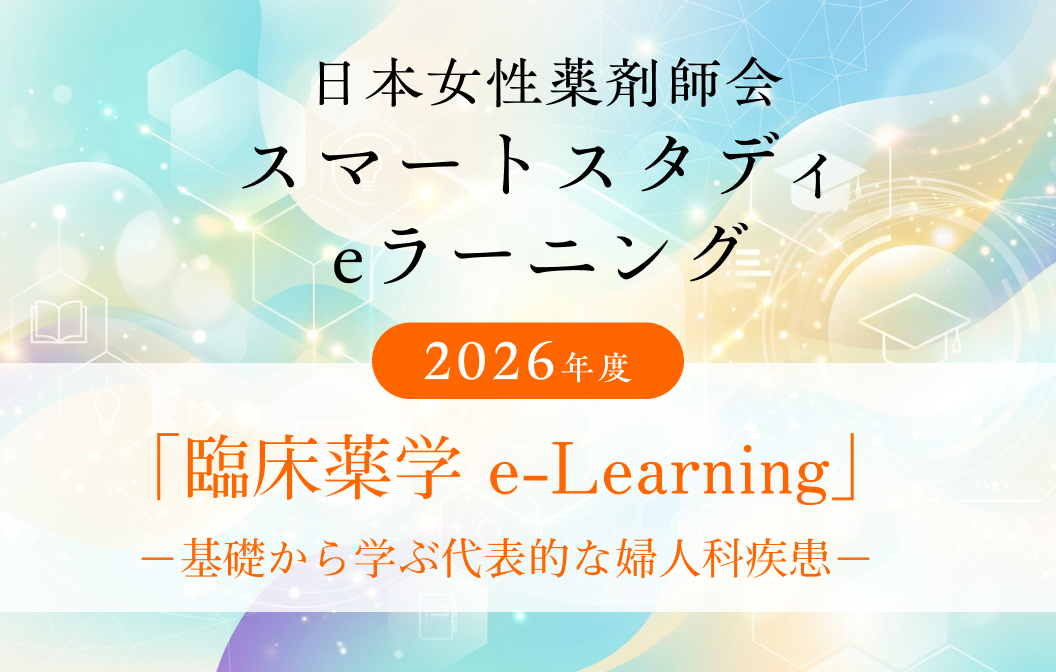 日本女性薬剤師会
スマートスタディ
eラーニング

2026年度

「臨床薬学 e-Learning」
－基礎から学ぶ代表的な婦人科疾患－